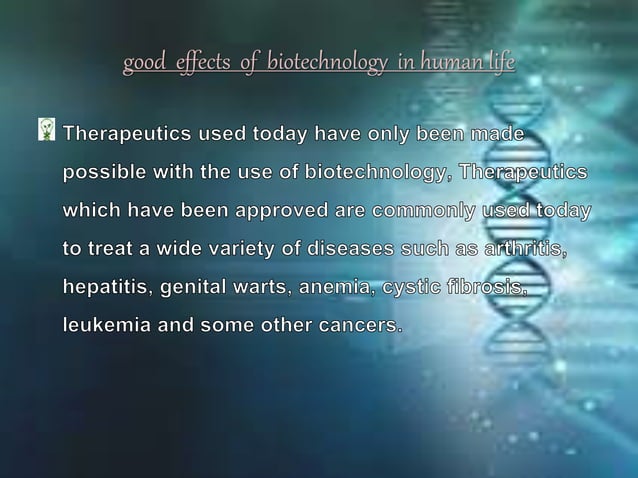 good effects of biotechnology in human life

Therapeutics used today have only been made possible with the use of biotechnology, Therapeutics which have been approved are commonly used today to treat a wide variety of diseases such as arthritis, hepatitis, genital warts, anemia, cystic fibrosis, leukemia and some other cancers.